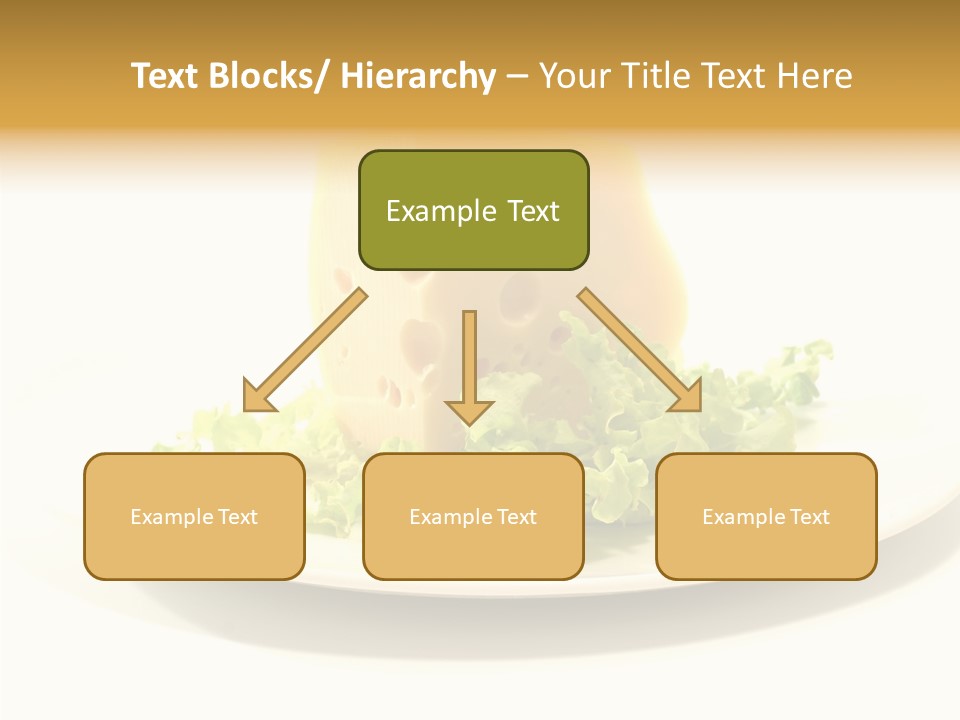 Text Blocks/ Hierarchy – Your Title Text Here

Example Text

Example Text

Example Text

Example Text